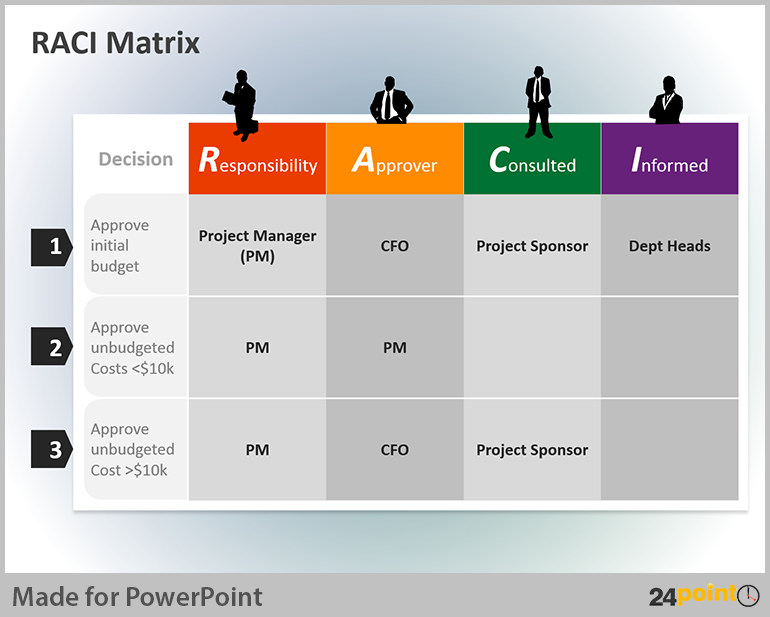 RACI Matrix

| | Decision | Responsibility | Approver | Consulted | Informed |
|---|---|---|---|---|---|
| 1 | Approve initial budget | Project Manager (PM) | CFO | Project Sponsor | Dept Heads |
| 2 | Approve unbudgeted Costs <$10k | PM | PM | | |
| 3 | Approve unbudgeted Cost >$10k | PM | CFO | Project Sponsor | |

Made for PowerPoint

24point